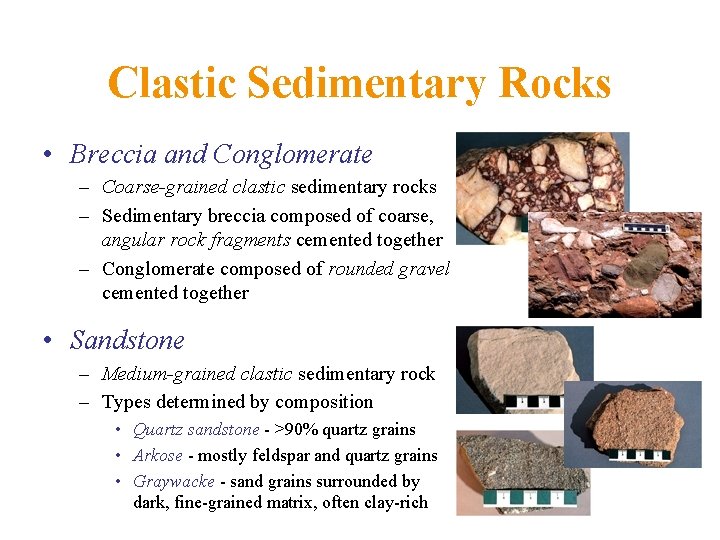 Clastic Sedimentary Rocks

• Breccia and Conglomerate

– Coarse-grained clastic sedimentary rocks

– Sedimentary breccia composed of coarse, angular rock fragments cemented together

– Conglomerate composed of rounded gravel cemented together

• Sandstone

– Medium-grained clastic sedimentary rock

– Types determined by composition

• Quartz sandstone - >90% quartz grains

• Arkose - mostly feldspar and quartz grains

• Graywacke - sand grains surrounded by dark, fine-grained matrix, often clay-rich